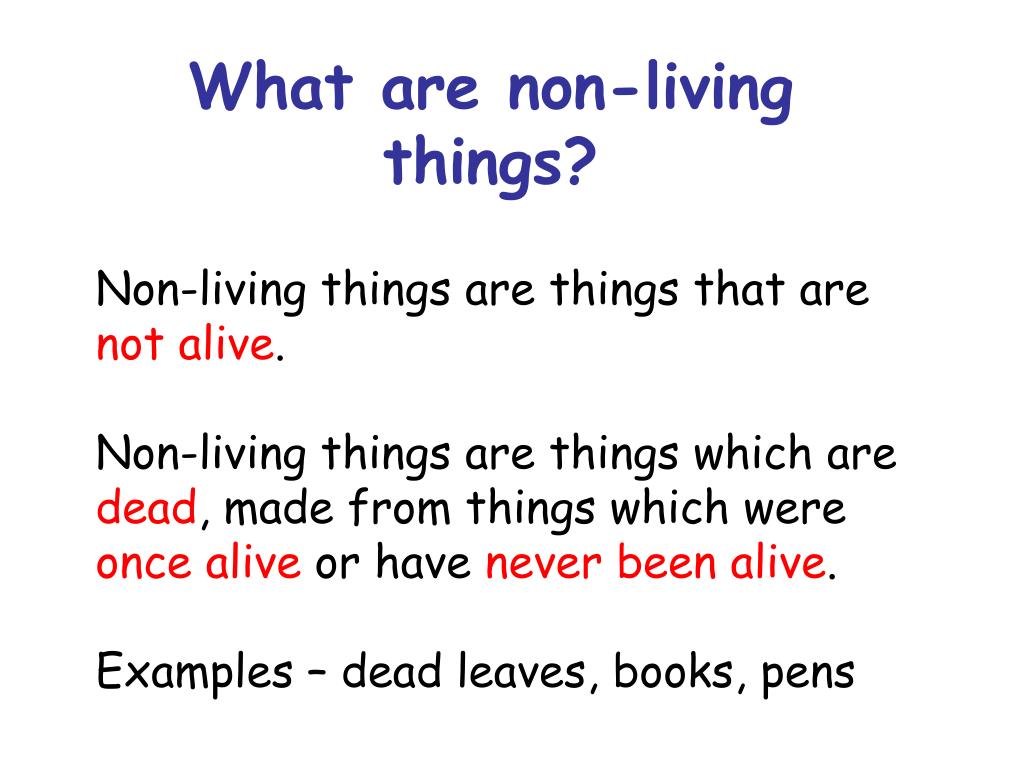 What are non-living things?

Non-living things are things that are not alive.

Non-living things are things which are dead, made from things which were once alive or have never been alive.

Examples – dead leaves, books, pens